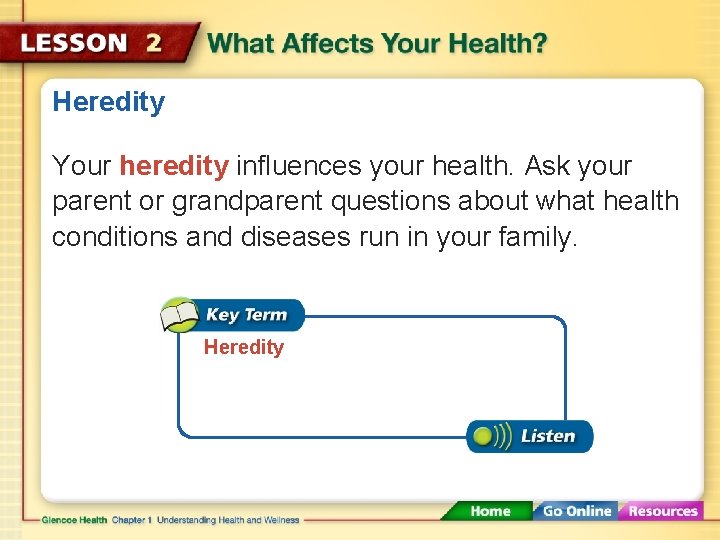 LESSON 2 What Affects Your Health?

Heredity

Your heredity influences your health. Ask your parent or grandparent questions about what health conditions and diseases run in your family.

Key Term

Heredity

Listen

Glencoe Health Chapter 1 Understanding Health and Wellness

Home Go Online Resources